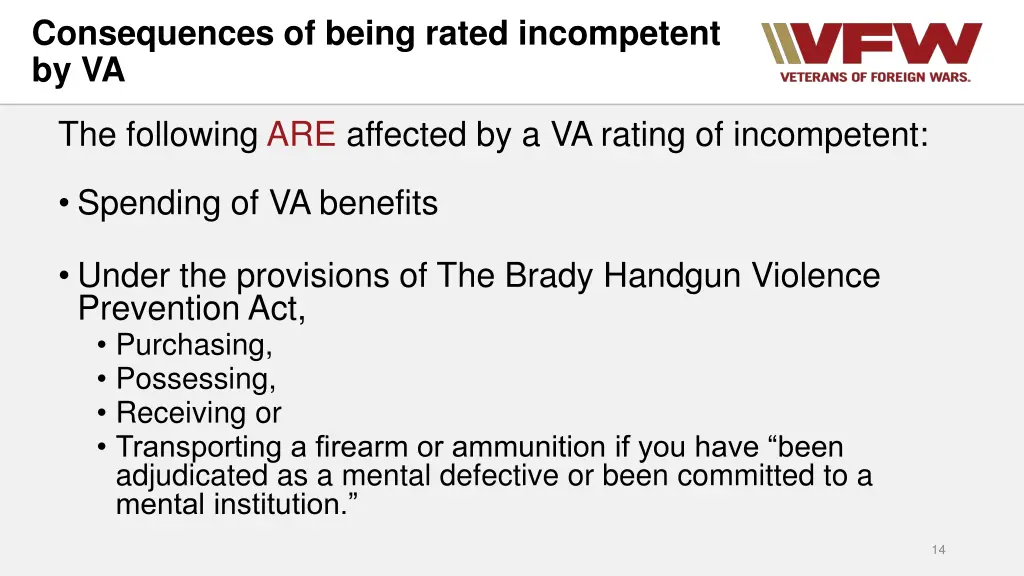 Consequences of being rated incompetent by VA

VFW
VETERANS OF FOREIGN WARS.

The following ARE affected by a VA rating of incompetent:

• Spending of VA benefits

• Under the provisions of The Brady Handgun Violence Prevention Act,
  • Purchasing,
  • Possessing,
  • Receiving or
  • Transporting a firearm or ammunition if you have “been adjudicated as a mental defective or been committed to a mental institution.”

14